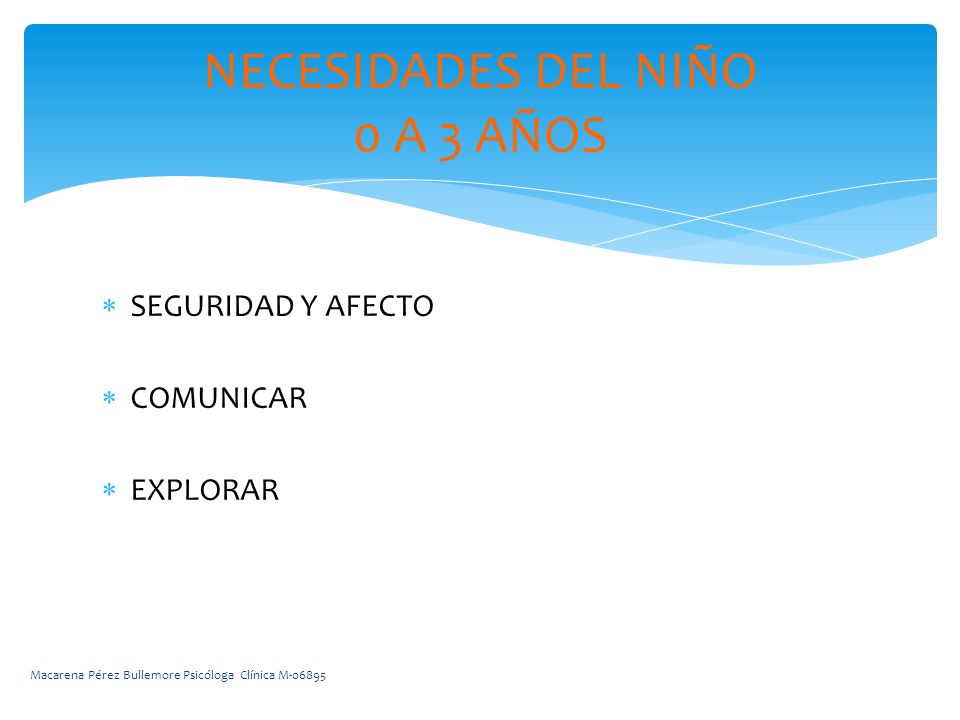 NECESIDADES DEL NIÑO
0 A 3 AÑOS

* SEGURIDAD Y AFECTO
* COMUNICAR
* EXPLORAR

Macarena Pérez Bullemore Psicóloga Clínica M-06895